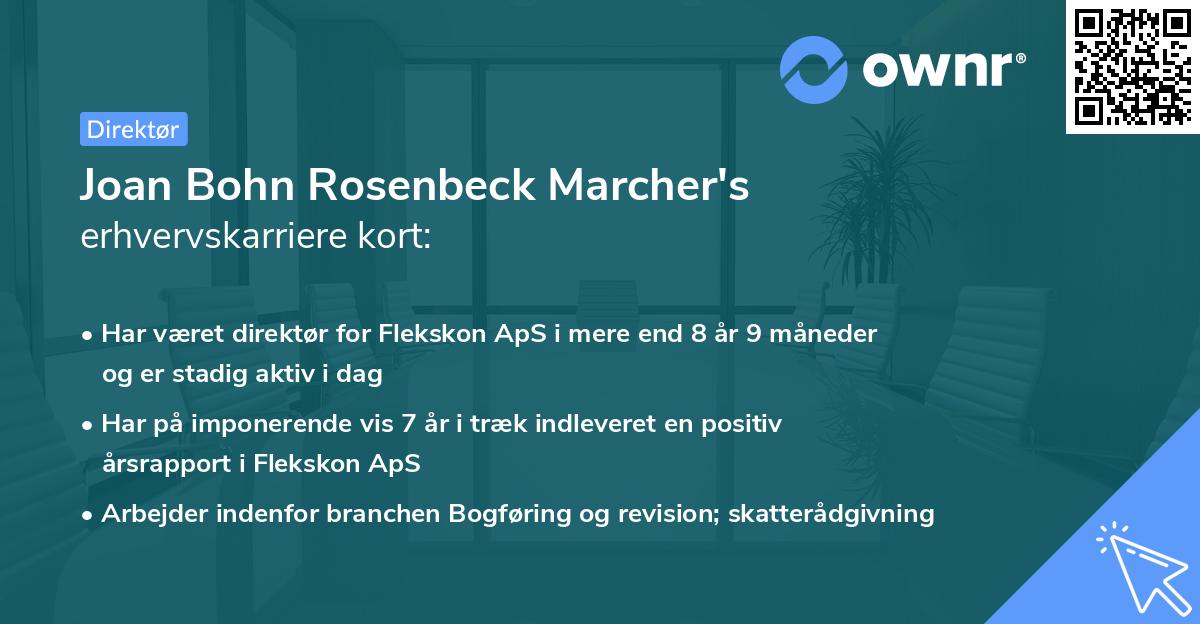 ownr®

Direktør

Joan Bohn Rosenbeck Marcher's
erhvervskarriere kort:

• Har været direktør for Flekskon ApS i mere end 8 år 9 måneder og er stadig aktiv i dag

• Har på imponerende vis 7 år i træk indleveret en positiv årsrapport i Flekskon ApS

• Arbejder indenfor branchen Bogføring og revision; skatterådgivning